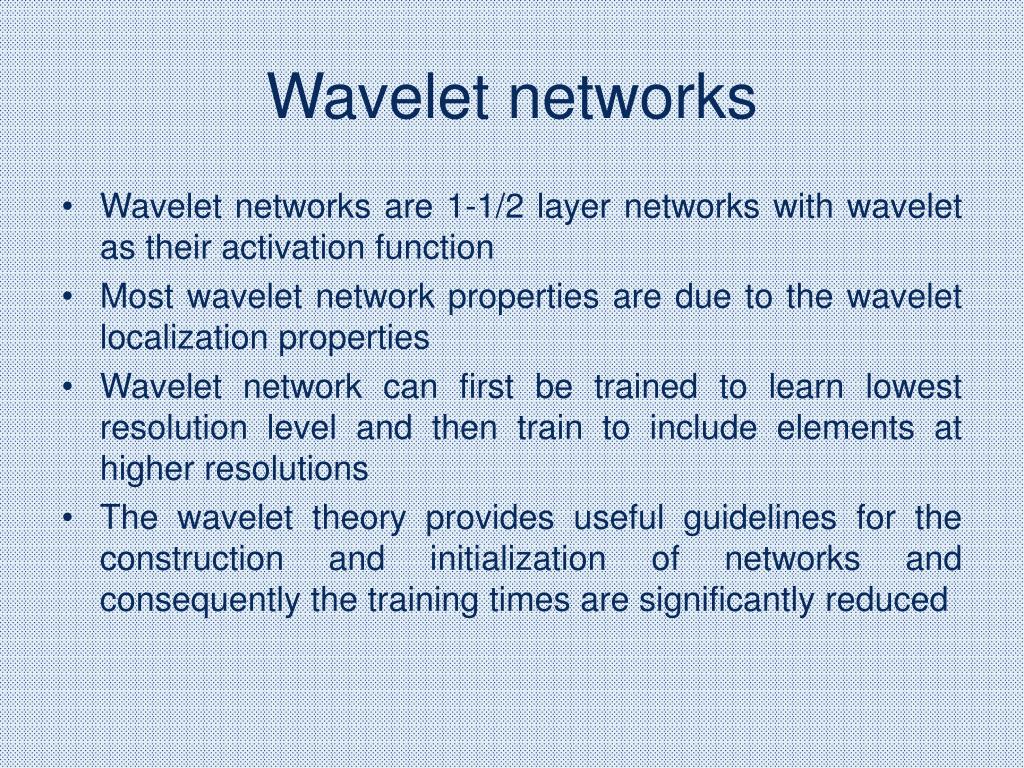 Wavelet networks

• Wavelet networks are 1-1/2 layer networks with wavelet as their activation function
• Most wavelet network properties are due to the wavelet localization properties
• Wavelet network can first be trained to learn lowest resolution level and then train to include elements at higher resolutions
• The wavelet theory provides useful guidelines for the construction and initialization of networks and consequently the training times are significantly reduced